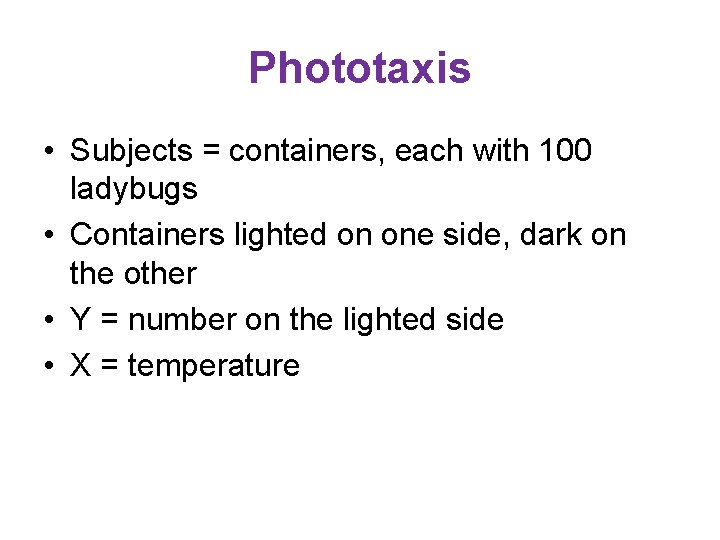 Phototaxis

• Subjects = containers, each with 100 ladybugs
• Containers lighted on one side, dark on the other
• Y = number on the lighted side
• X = temperature